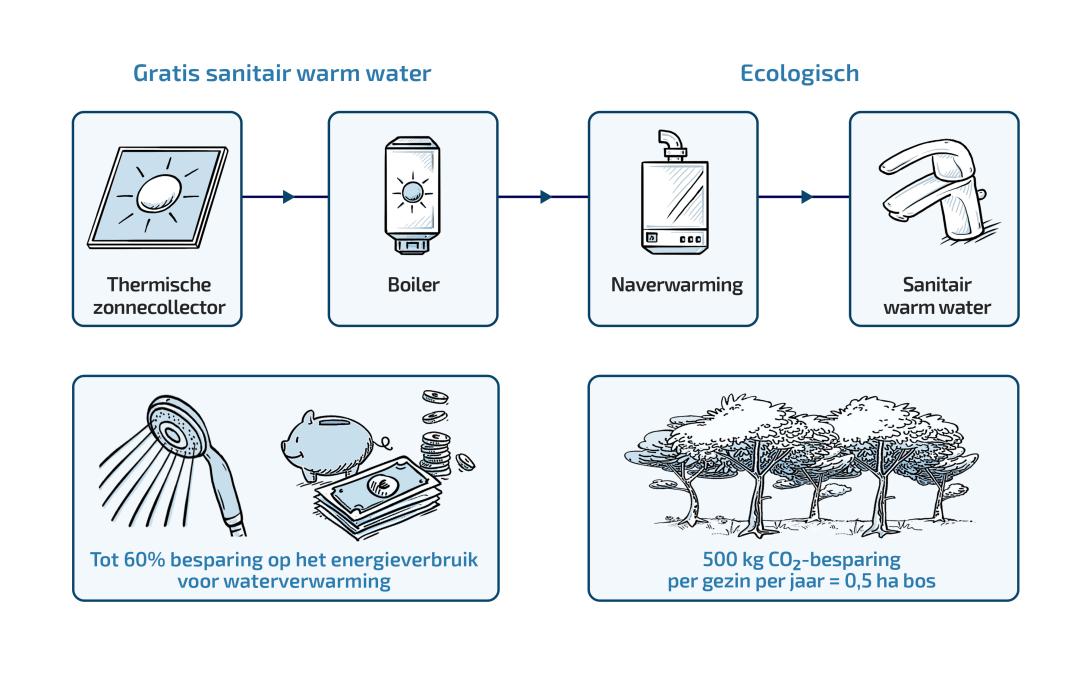 Gratis sanitair warm water

Ecologisch

Thermische zonnecollector

Boiler

Naverwarming

Sanitair warm water

Tot 60% besparing op het energieverbruik voor waterverwarming

500 kg $CO_2$-besparing per gezin per jaar = 0,5 ha bos